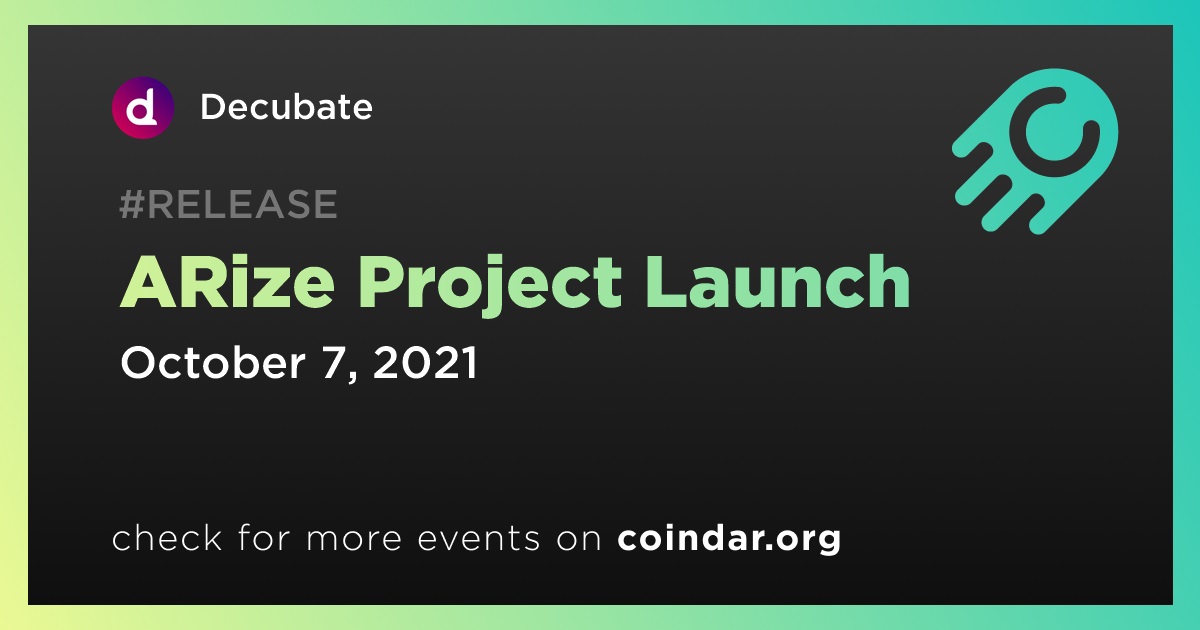 d Decubate

#RELEASE

ARize Project Launch

October 7, 2021

check for more events on coindar.org